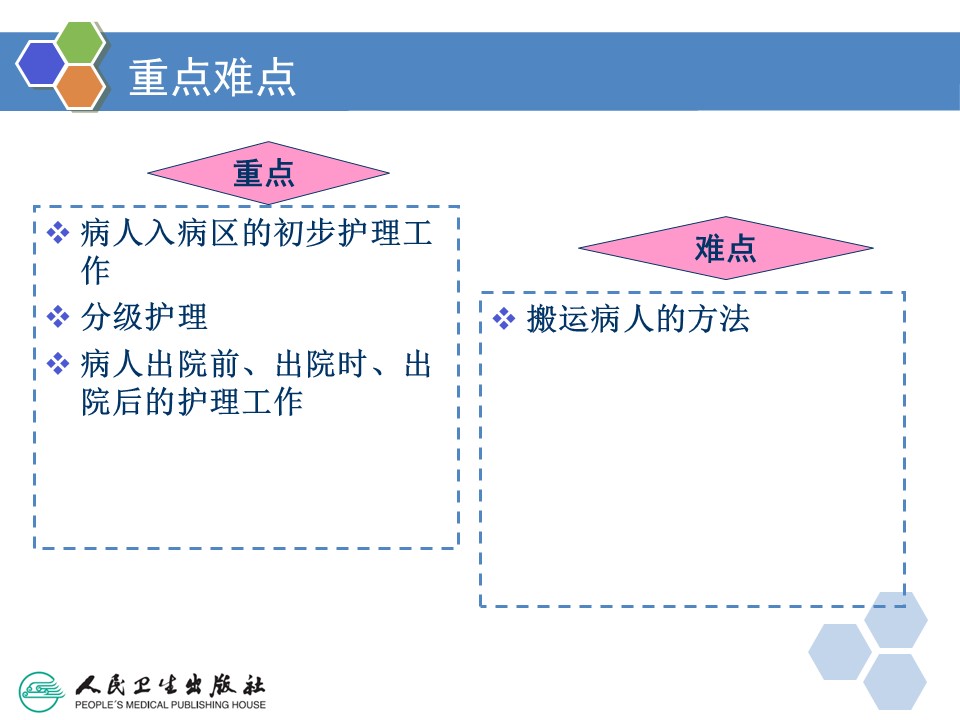 重点难点

重点

❖ 病人入病区的初步护理工作
❖ 分级护理
❖ 病人出院前、出院时、出院后的护理工作

难点

❖ 搬运病人的方法

人民卫生出版社
PEOPLE'S MEDICAL PUBLISHING HOUSE